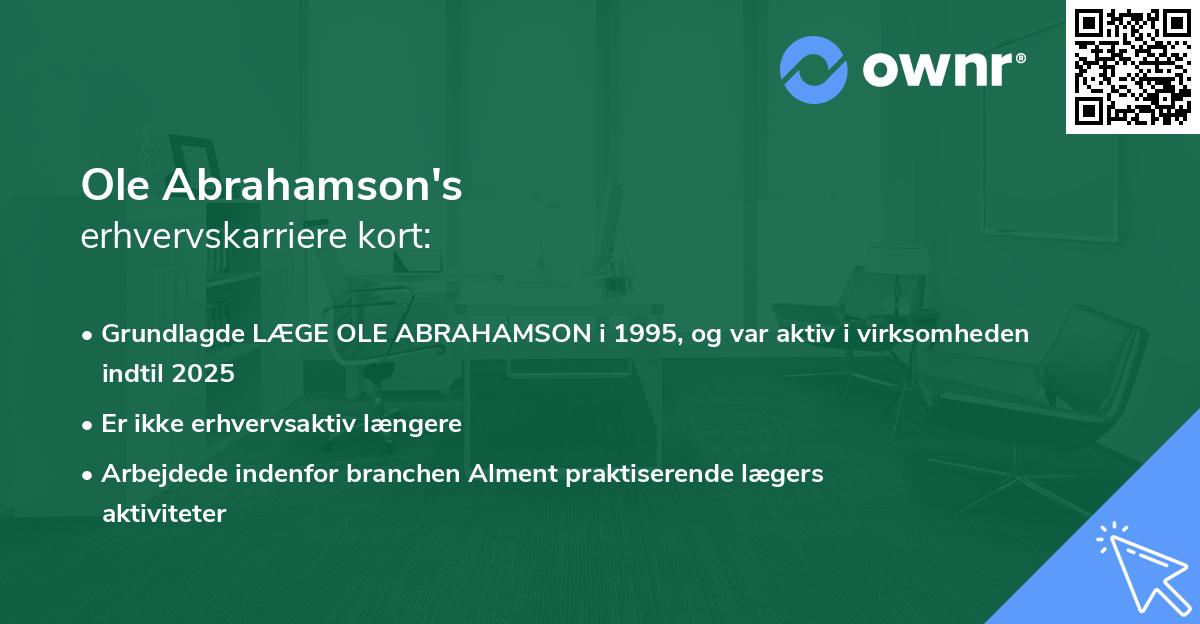 ownr®

Ole Abrahamson's
erhvervskarriere kort:

• Grundlagde LÆGE OLE ABRAHAMSON i 1995, og var aktiv i virksomheden indtil 2025
• Er ikke erhvervsaktiv længere
• Arbejdede indenfor branchen Alment praktiserende lægers aktiviteter